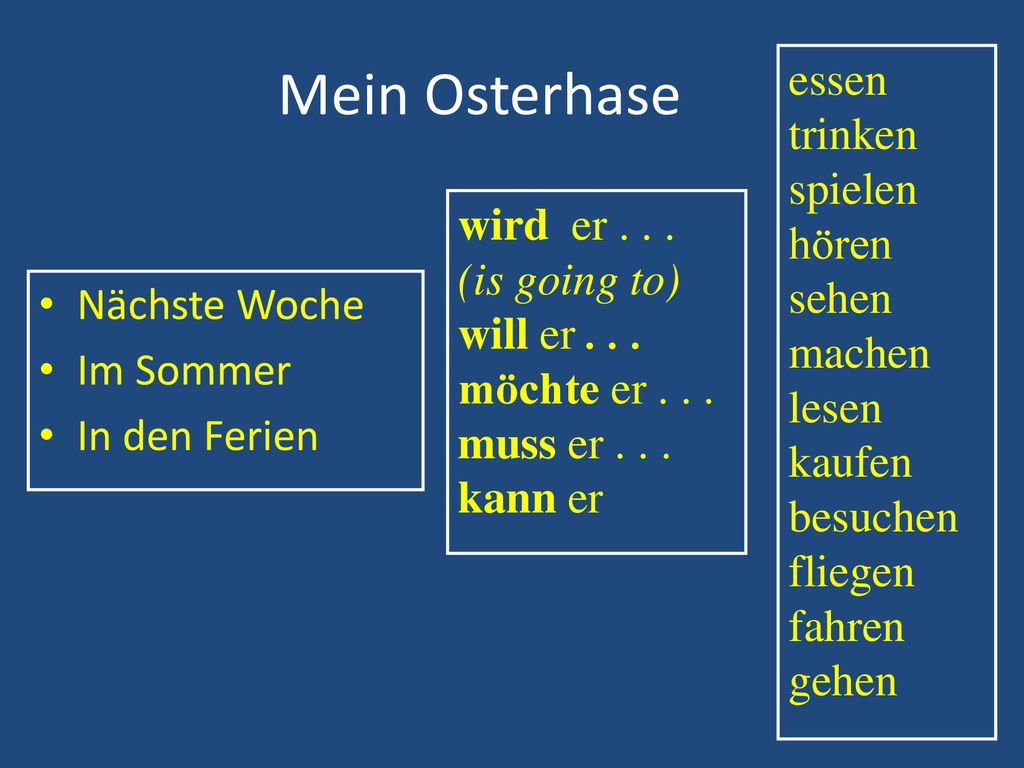 Mein Osterhase

• Nächste Woche
• Im Sommer
• In den Ferien

wird er . . .
(is going to)
will er . . .
möchte er . . .
muss er . . .
kann er

essen
trinken
spielen
hören
sehen
machen
lesen
kaufen
besuchen
fliegen
fahren
gehen